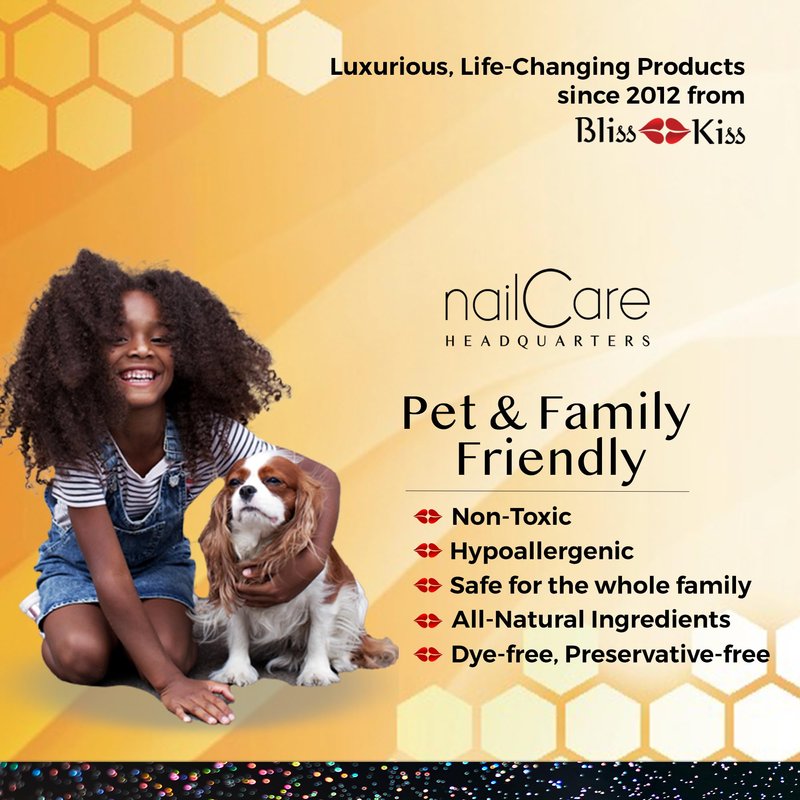 Luxurious, Life-Changing Products since 2012 from

Bliss Kiss

nailCare
HEADQUARTERS

Pet & Family Friendly

Non-Toxic
Hypoallergenic
Safe for the whole family
All-Natural Ingredients
Dye-free, Preservative-free